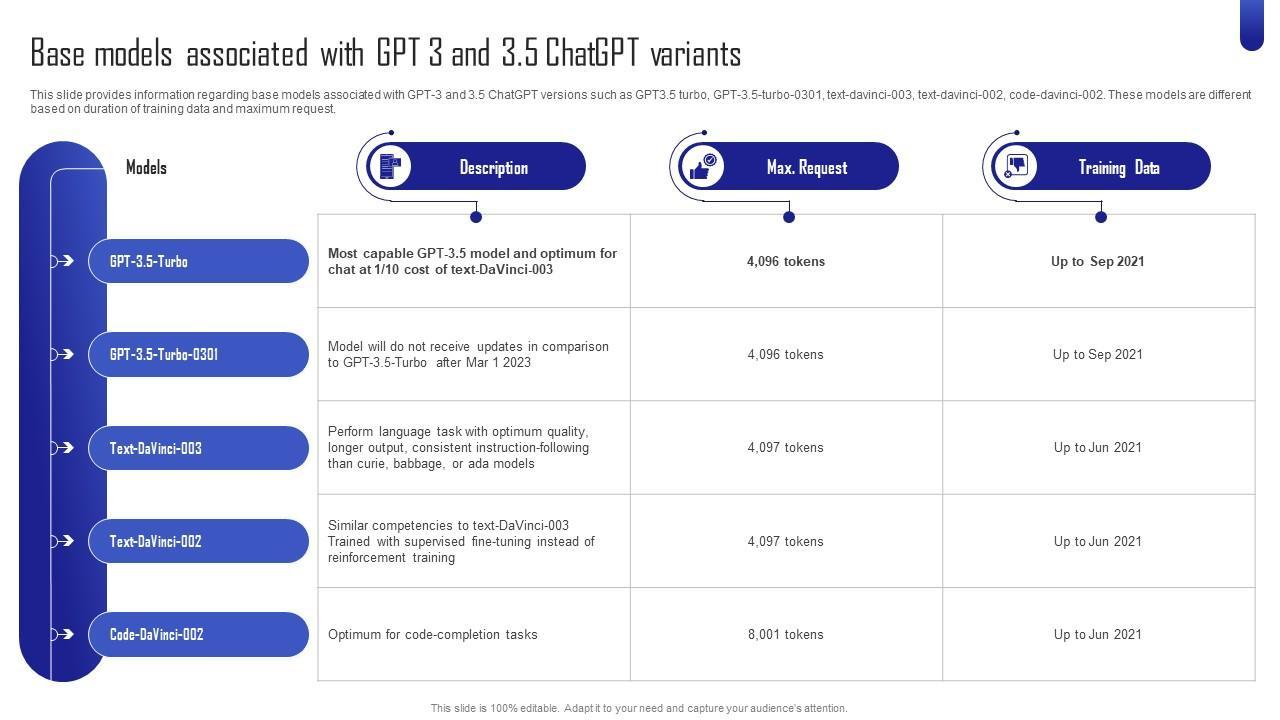 Base models associated with GPT 3 and 3.5 ChatGPT variants

This slide provides information regarding base models associated with GPT-3 and 3.5 ChatGPT versions such as GPT3.5 turbo, GPT-3.5-turbo-0301, text-davinci-003, text-davinci-002, code-davinci-002. These models are different based on duration of training data and maximum request.

| Models | Description | Max. Request | Training Data |
|---|---|---|---|
| GPT-3.5-Turbo | Most capable GPT-3.5 model and optimum for chat at 1/10 cost of text-DaVinci-003 | 4,096 tokens | Up to Sep 2021 |
| GPT-3.5-Turbo-0301 | Model will do not receive updates in comparison to GPT-3.5-Turbo after Mar 1 2023 | 4,096 tokens | Up to Sep 2021 |
| Text-DaVinci-003 | Perform language task with optimum quality, longer output, consistent instruction-following than curie, babbage, or ada models | 4,097 tokens | Up to Jun 2021 |
| Text-DaVinci-002 | Similar competencies to text-DaVinci-003 Trained with supervised fine-tuning instead of reinforcement training | 4,097 tokens | Up to Jun 2021 |
| Code-DaVinci-002 | Optimum for code-completion tasks | 8,001 tokens | Up to Jun 2021 |

This slide is 100% editable. Adapt it to your need and capture your audience's attention.